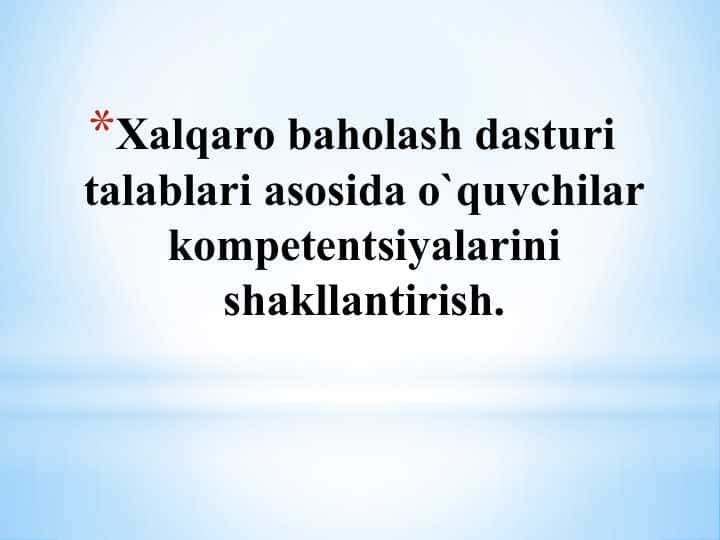 *Xalqaro baholash dasturi talablari asosida o`quvchilar kompetentsiyalarini shakllantirish.